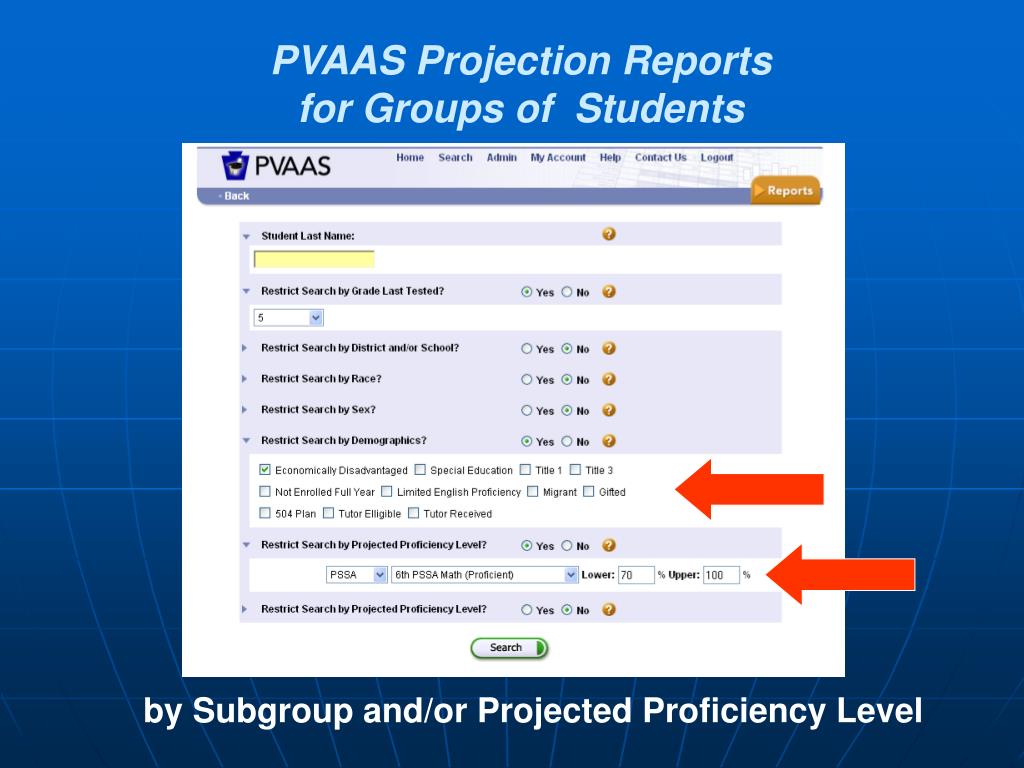 PVAAS Projection Reports for Groups of Students

PVAAS

Home Search Admin My Account Help Contact Us Logout

Back

Reports

Student Last Name:

Restrict Search by Grade Last Tested? Yes No

5

Restrict Search by District and/or School? Yes No

Restrict Search by Race? Yes No

Restrict Search by Sex? Yes No

Restrict Search by Demographics? Yes No

Economically Disadvantaged Special Education Title 1 Title 3

Not Enrolled Full Year Limited English Proficiency Migrant Gifted

504 Plan Tutor Elligible Tutor Received

Restrict Search by Projected Proficiency Level? Yes No

PSSA 6th PSSA Math (Proficient) Lower: 70 % Upper: 100 %

Restrict Search by Projected Proficiency Level? Yes No

Search

by Subgroup and/or Projected Proficiency Level